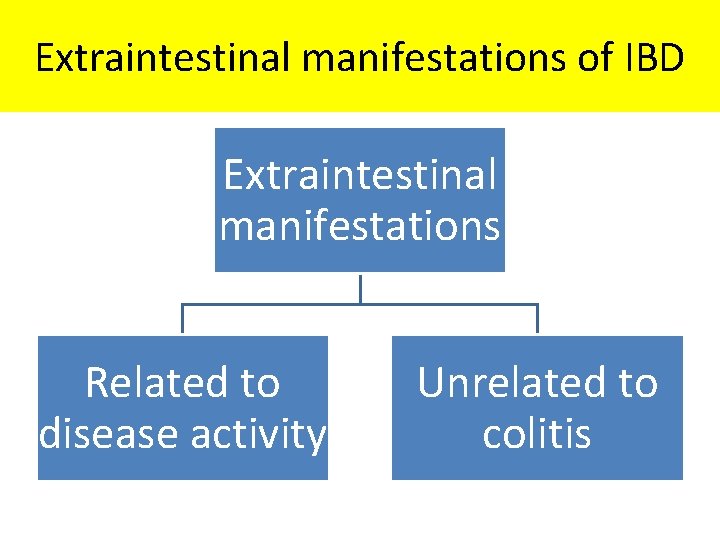 Extraintestinal manifestations of IBD

Extraintestinal manifestations

Related to disease activity

Unrelated to colitis